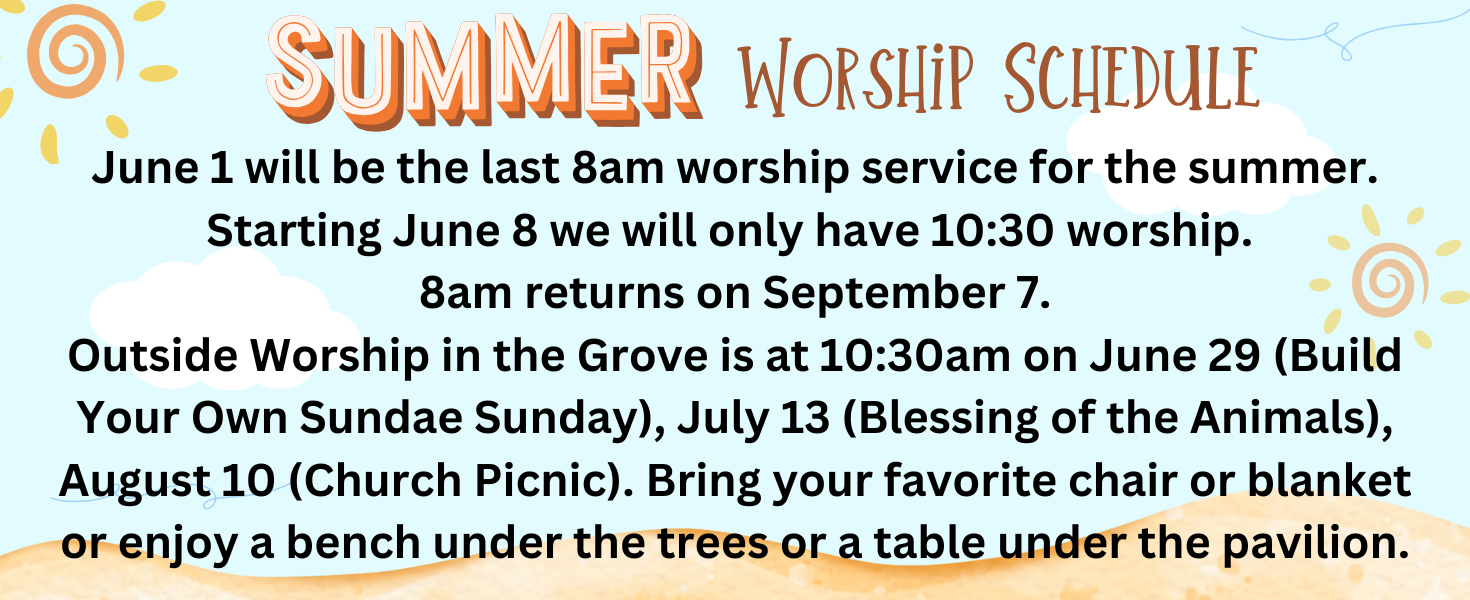 SUMMER WORSHIP SCHEDULE

June 1 will be the last 8am worship service for the summer. Starting June 8 we will only have 10:30 worship. 8am returns on September 7.

Outside Worship in the Grove is at 10:30am on June 29 (Build Your Own Sundae Sunday), July 13 (Blessing of the Animals), August 10 (Church Picnic). Bring your favorite chair or blanket or enjoy a bench under the trees or a table under the pavilion.